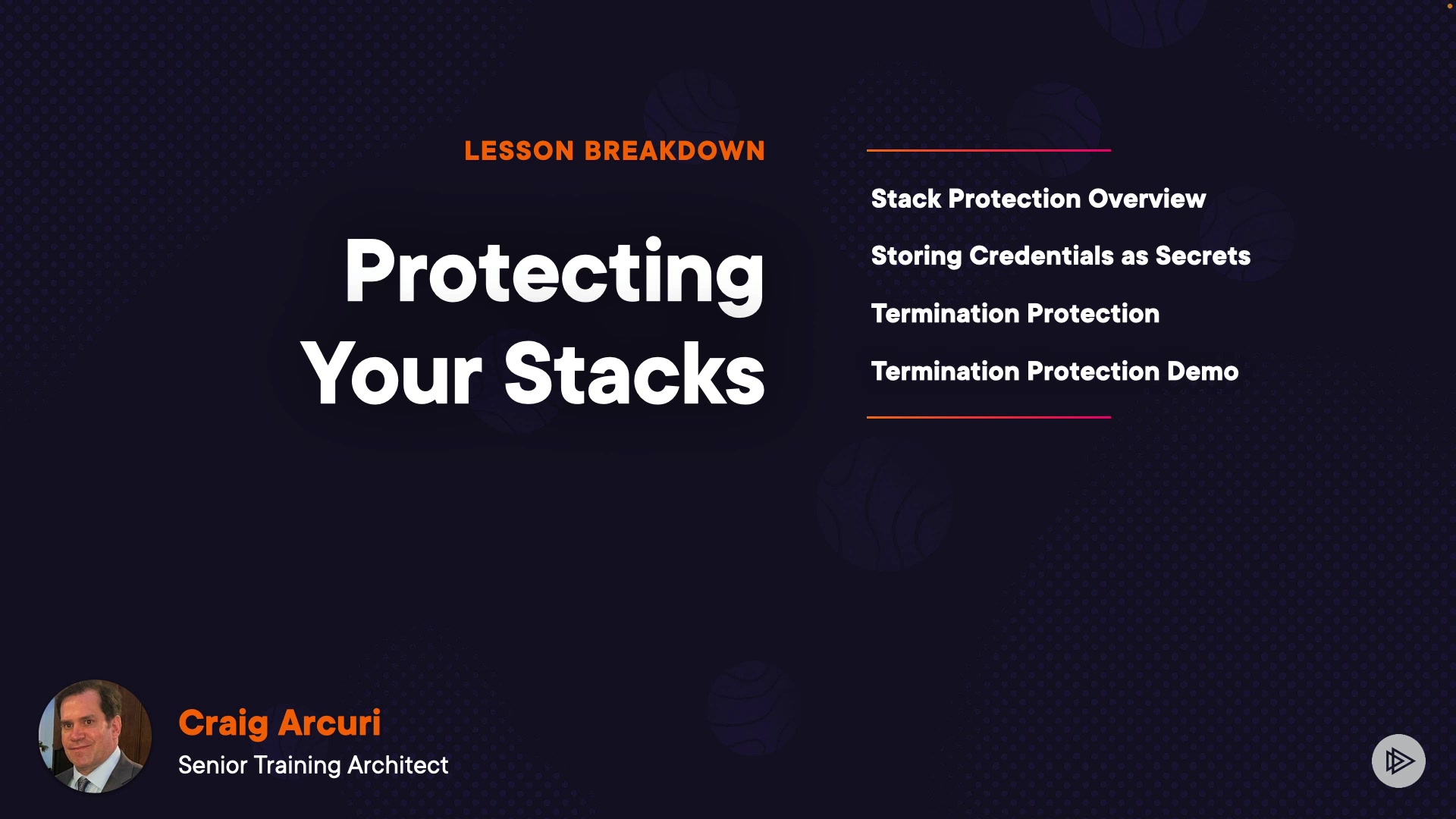 LESSON BREAKDOWN

Protecting Your Stacks

Stack Protection Overview

Storing Credentials as Secrets

Termination Protection

Termination Protection Demo

Craig Arcuri

Senior Training Architect